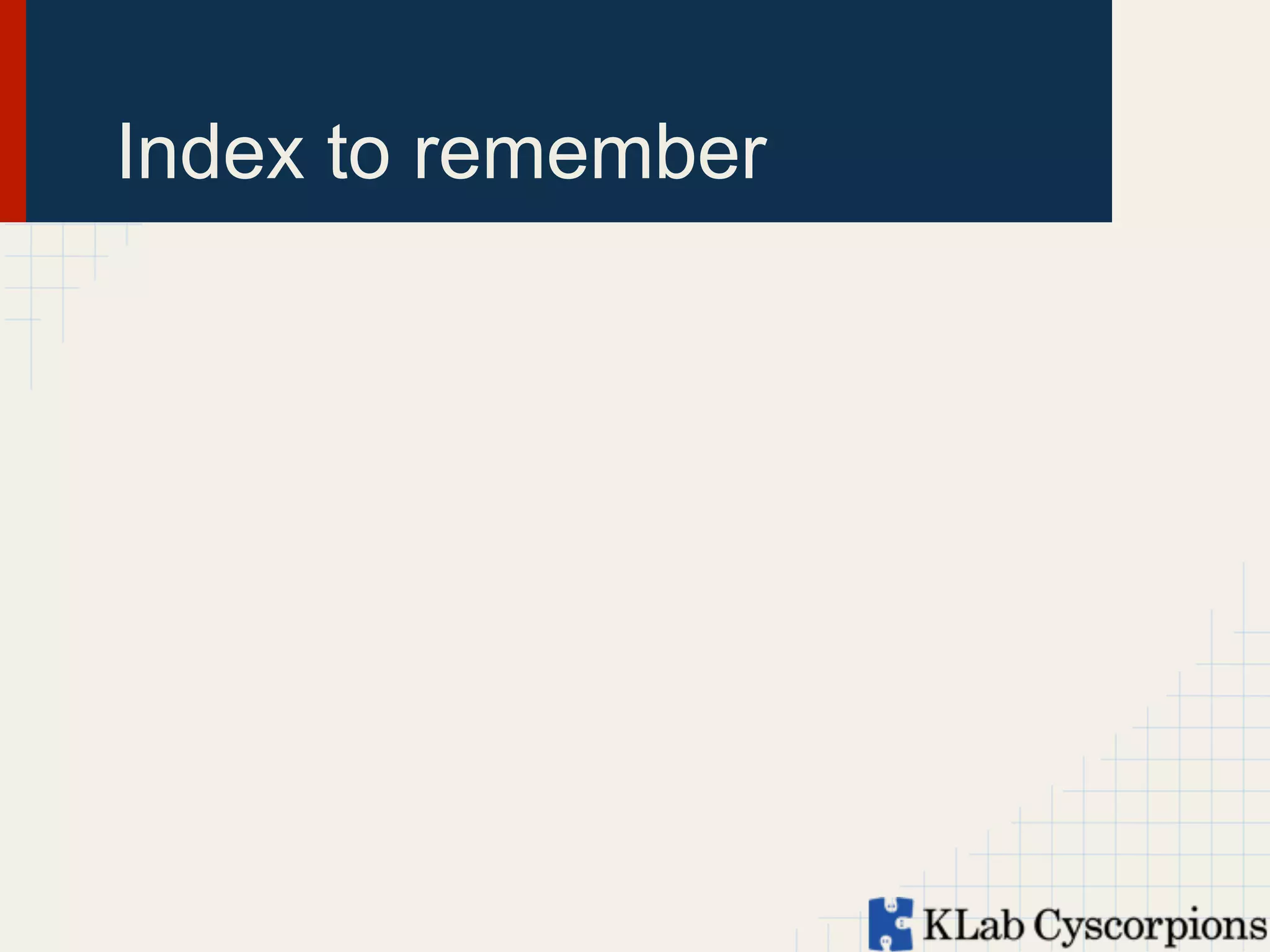 Index to remember

KLab Cyscorpions